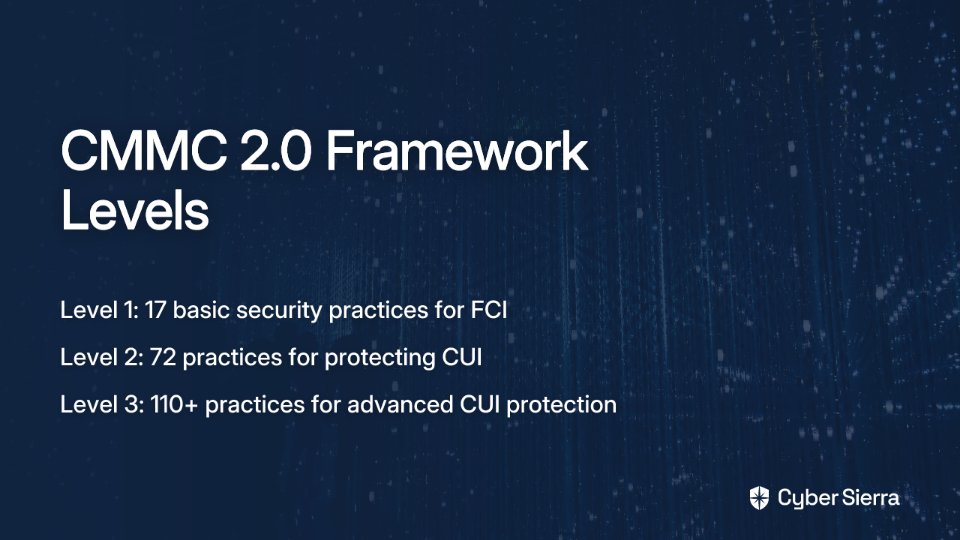 CMMC 2.0 Framework Levels

Level 1: 17 basic security practices for FCI

Level 2: 72 practices for protecting CUI

Level 3: 110+ practices for advanced CUI protection

Cyber Sierra